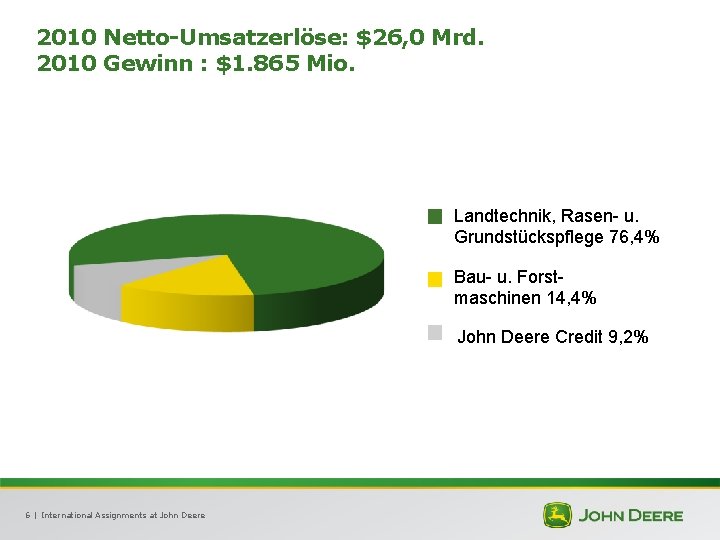 2010 Netto-Umsatzerlöse: $26,0 Mrd.
2010 Gewinn : $1.865 Mio.

Landtechnik, Rasen- u. Grundstückspflege 76,4%

Bau- u. Forstmaschinen 14,4%

John Deere Credit 9,2%

6 | International Assignments at John Deere

JOHN DEERE